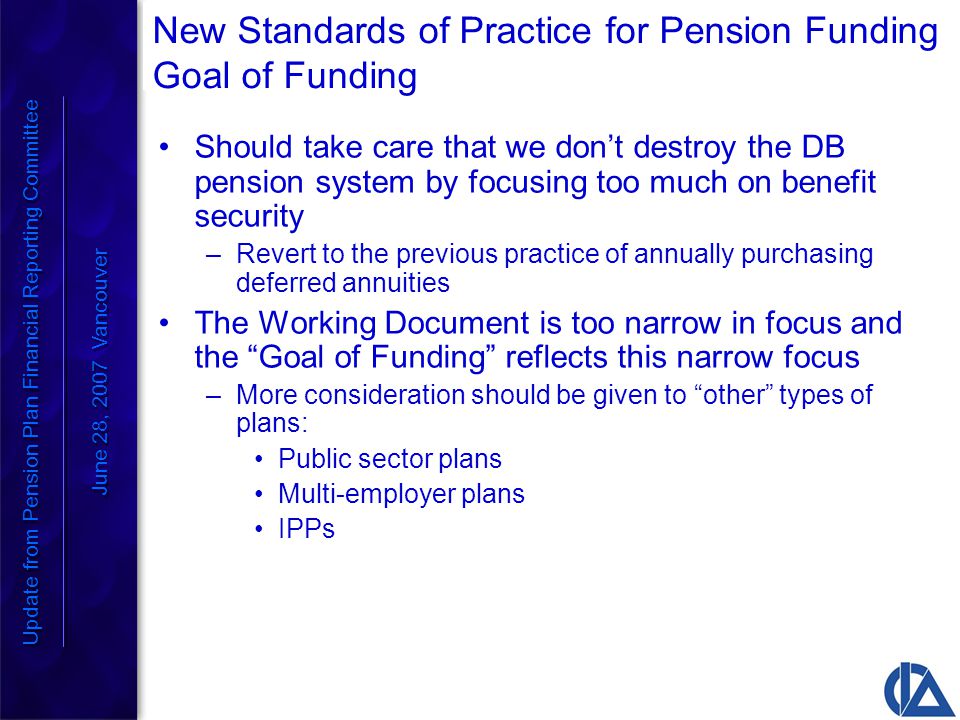 Update from Pension Plan Financial Reporting Committee

June 28, 2007 Vancouver

New Standards of Practice for Pension Funding
Goal of Funding

• Should take care that we don’t destroy the DB pension system by focusing too much on benefit security
 – Revert to the previous practice of annually purchasing deferred annuities
• The Working Document is too narrow in focus and the “Goal of Funding” reflects this narrow focus
 – More consideration should be given to “other” types of plans:
  • Public sector plans
  • Multi-employer plans
  • IPPs